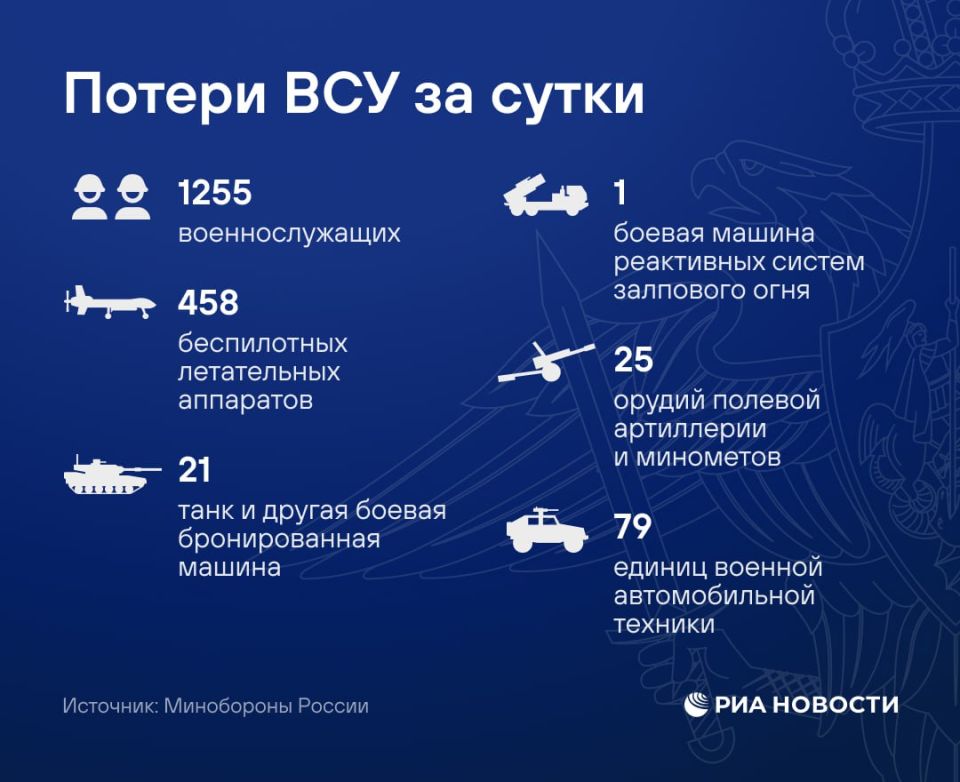 Потери ВСУ за сутки

1255
военнослужащих

458
беспилотных летательных аппаратов

21
танк и другая боевая бронированная машина

1
боевая машина реактивных систем залпового огня

25
орудий полевой артиллерии и минометов

79
единиц военной автомобильной техники

Источник: Минобороны России

РИА НОВОСТИ